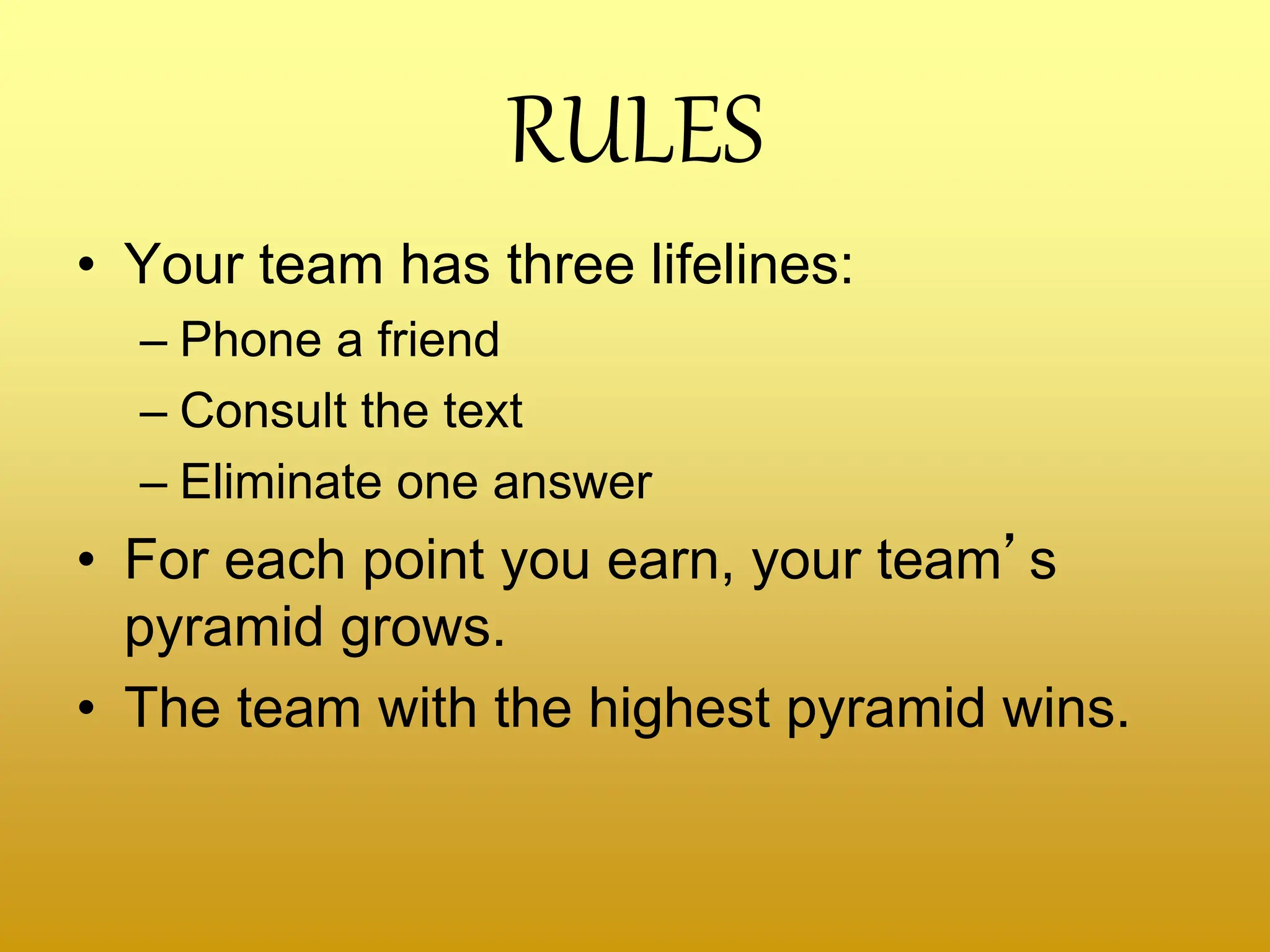 RULES

• Your team has three lifelines:
– Phone a friend
– Consult the text
– Eliminate one answer

• For each point you earn, your team’s pyramid grows.

• The team with the highest pyramid wins.